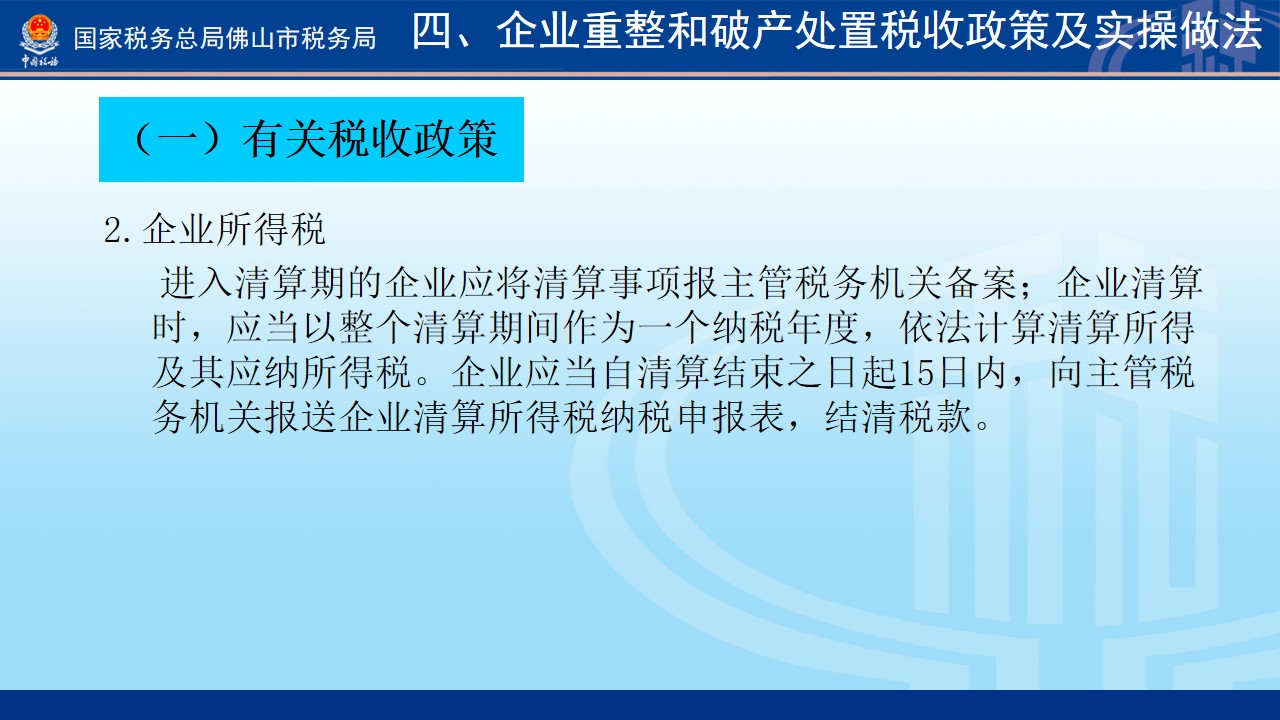 中国税务

国家税务总局佛山市税务局

四、企业重整和破产处置税收政策及实操做法

（一）有关税收政策

2. 企业所得税

进入清算期的企业应将清算事项报主管税务机关备案；企业清算时，应当以整个清算期间作为一个纳税年度，依法计算清算所得及其应纳所得税。企业应当自清算结束之日起15日内，向主管税务机关报送企业清算所得税纳税申报表，结清税款。